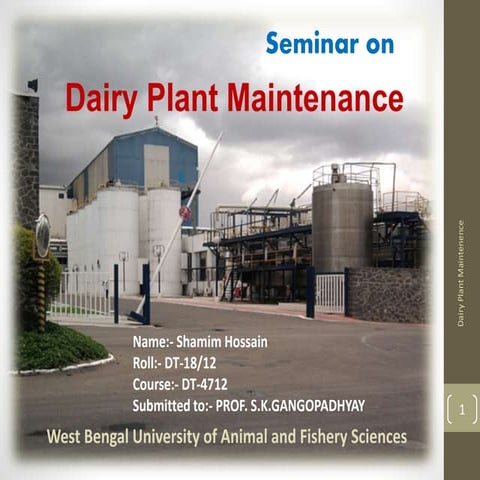 Seminar on

Dairy Plant Maintenance

Name:- Shamim Hossain
Roll:- DT-18/12
Course:- DT-4712
Submitted to:- PROF. S.K.GANGOPADHYAY

West Bengal University of Animal and Fishery Sciences

Dairy Plant Maintenence

1